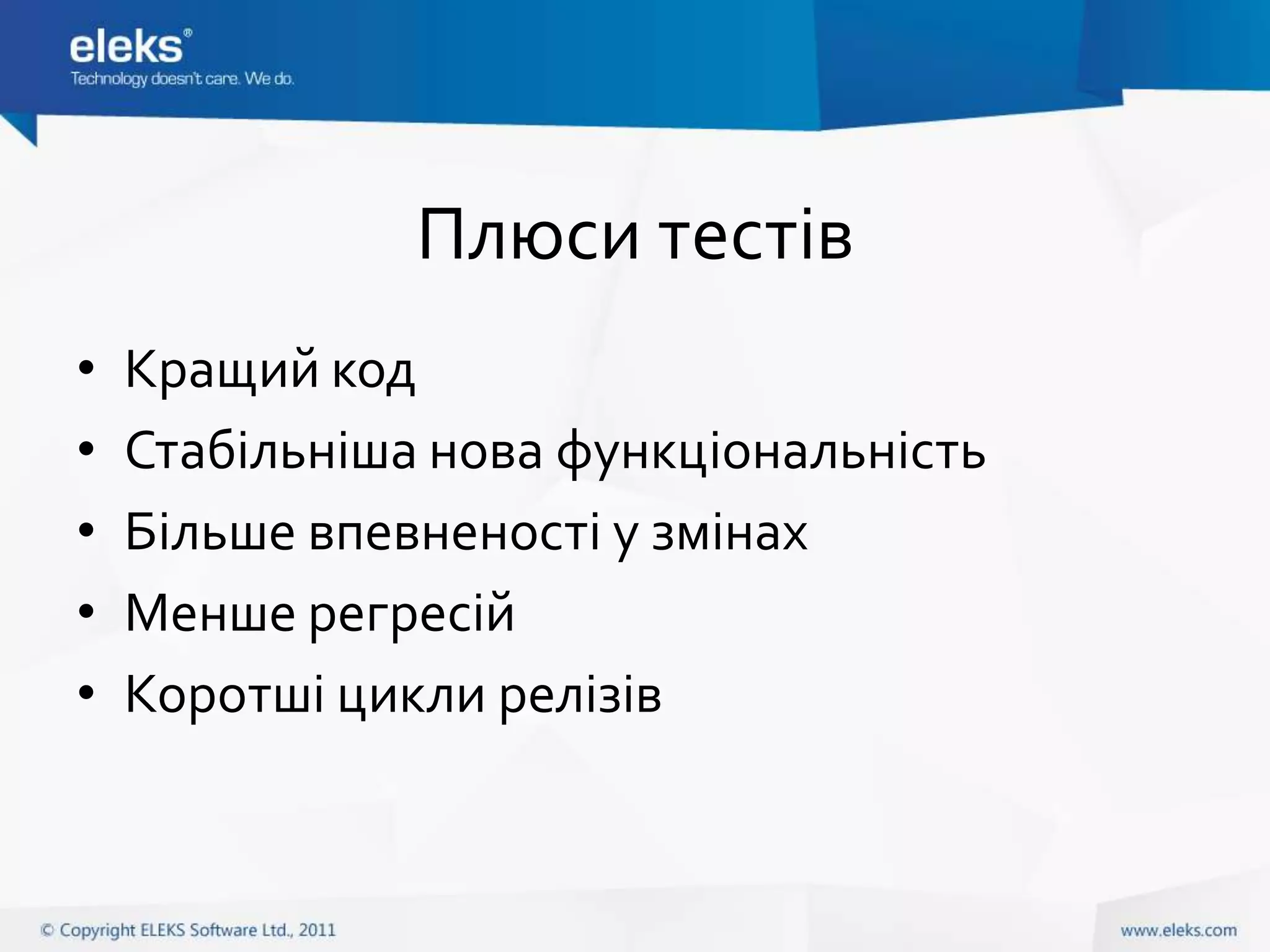 eleks®
Technology doesn't care. We do.

Плюси тестів

• Кращий код
• Стабільніша нова функціональність
• Більше впевненості у змінах
• Менше регресій
• Коротші цикли релізів

© Copyright ELEKS Software Ltd., 2011

www.eleks.com